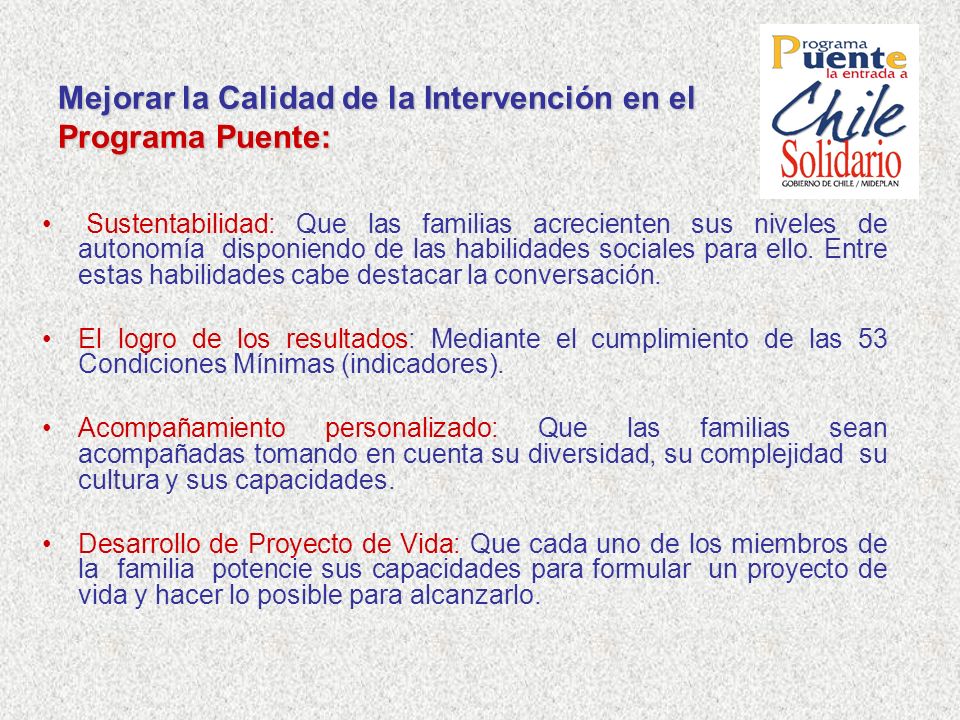 Mejorar la Calidad de la Intervención en el Programa Puente:

Programa Puente la entrada a Chile Solidario
GOBIERNO DE CHILE / MIDEPLAN

• Sustentabilidad: Que las familias acrecienten sus niveles de autonomía disponiendo de las habilidades sociales para ello. Entre estas habilidades cabe destacar la conversación.

• El logro de los resultados: Mediante el cumplimiento de las 53 Condiciones Mínimas (indicadores).

• Acompañamiento personalizado: Que las familias sean acompañadas tomando en cuenta su diversidad, su complejidad su cultura y sus capacidades.

• Desarrollo de Proyecto de Vida: Que cada uno de los miembros de la familia potencie sus capacidades para formular un proyecto de vida y hacer lo posible para alcanzarlo.